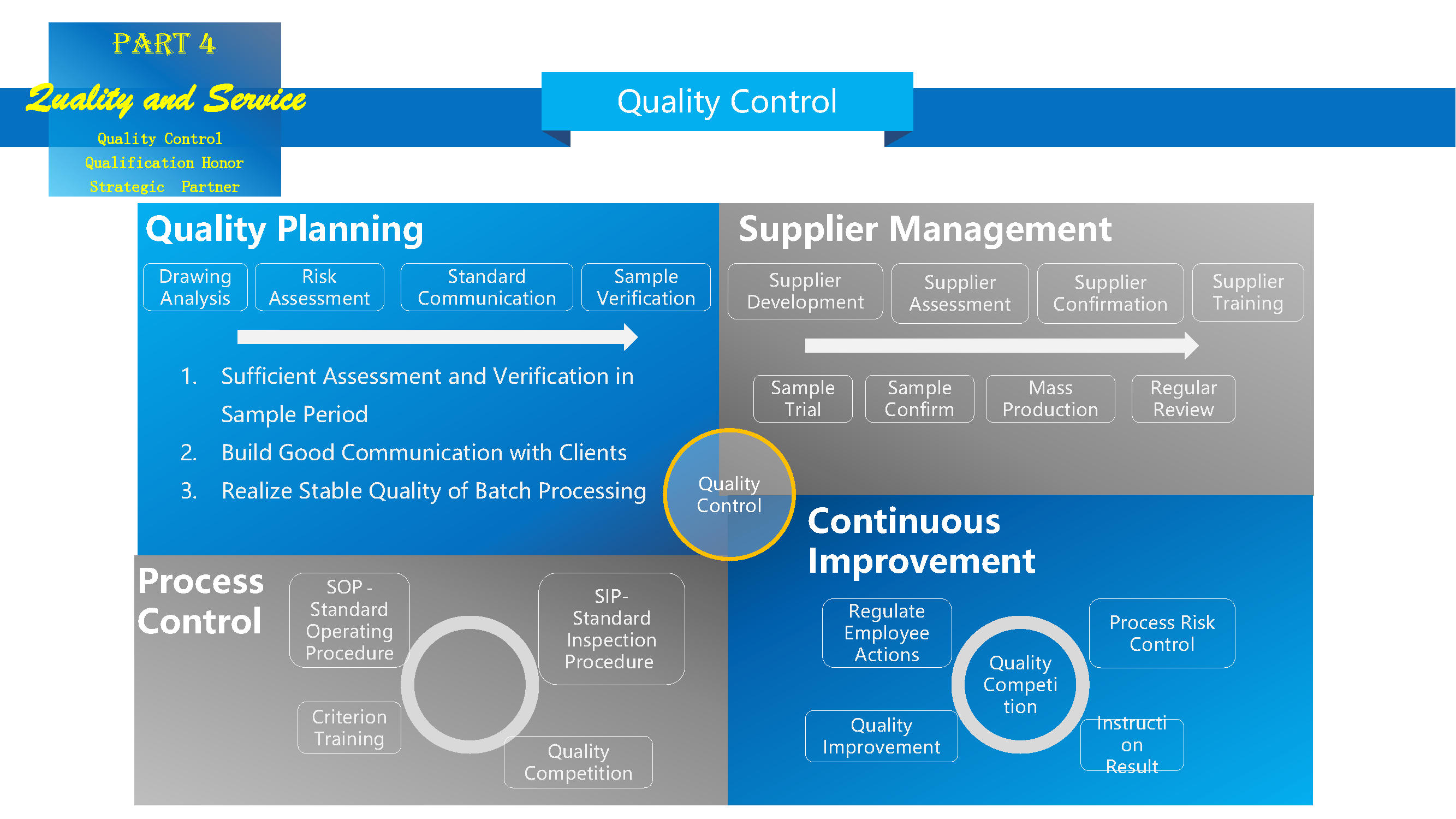 PART 4

Quality and Service

Quality Control

Qualification Honor

Strategic Partner

Quality Control

Quality Planning

Drawing Analysis

Risk Assessment

Standard Communication

Sample Verification

1. Sufficient Assessment and Verification in Sample Period

2. Build Good Communication with Clients

3. Realize Stable Quality of Batch Processing

Supplier Management

Supplier Development

Supplier Assessment

Supplier Confirmation

Supplier Training

Sample Trial

Sample Confirm

Mass Production

Regular Review

Quality Control

Process Control

SOP - Standard Operating Procedure

SIP- Standard Inspection Procedure

Criterion Training

Quality Competition

Continuous Improvement

Regulate Employee Actions

Process Risk Control

Quality Competi tion

Quality Improvement

Instructi on Result